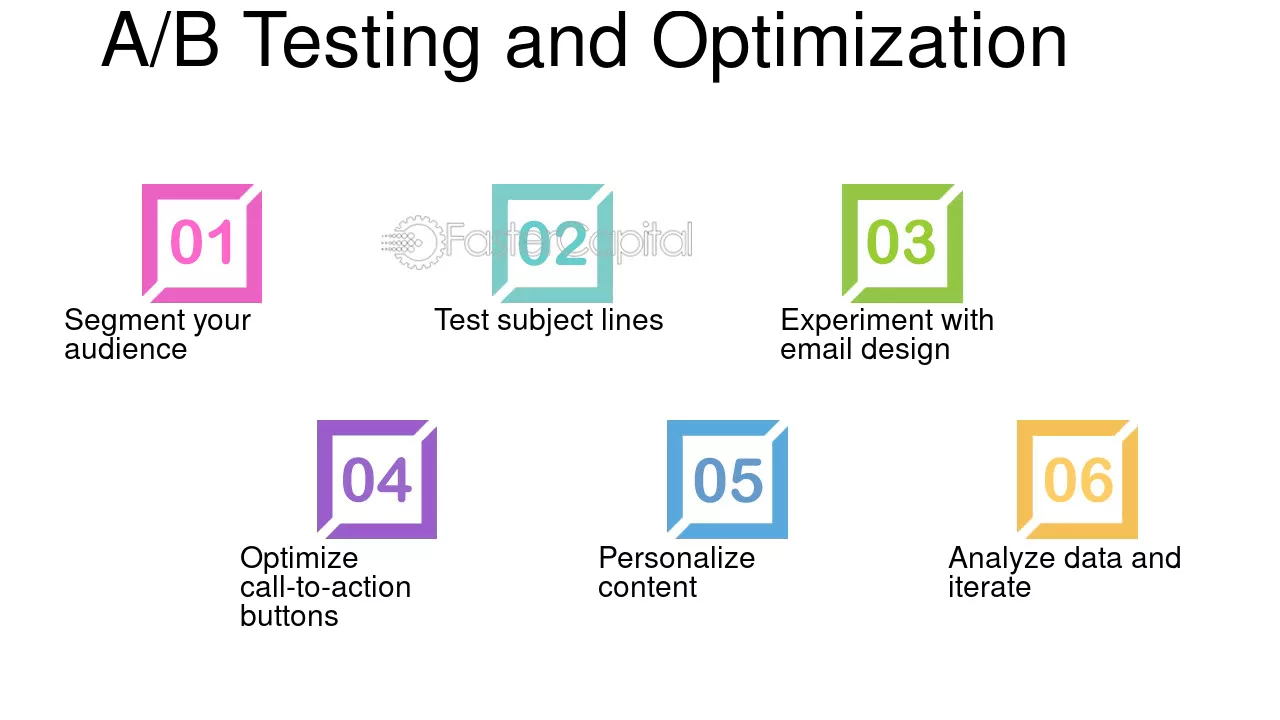 A/B Testing and Optimization

01
Segment your audience

02
Test subject lines

03
Experiment with email design

04
Optimize call-to-action buttons

05
Personalize content

06
Analyze data and iterate

FasterCapital